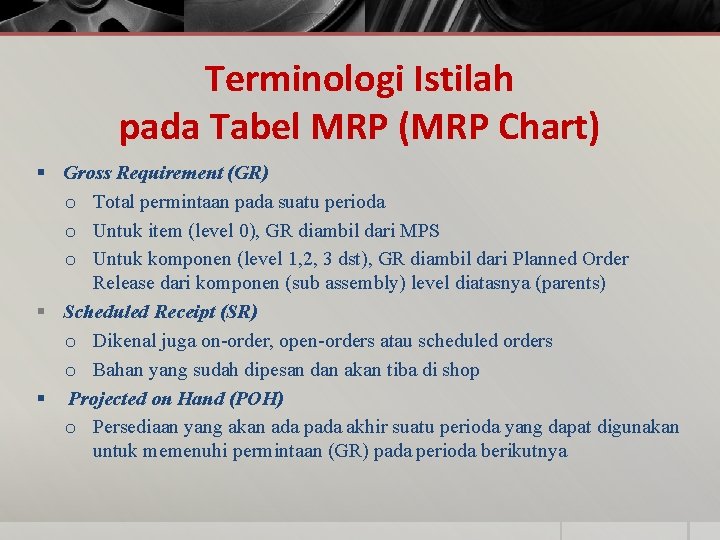 Terminologi Istilah
pada Tabel MRP (MRP Chart)

▪ Gross Requirement (GR)
o Total permintaan pada suatu perioda
o Untuk item (level 0), GR diambil dari MPS
o Untuk komponen (level 1,2, 3 dst), GR diambil dari Planned Order Release dari komponen (sub assembly) level diatasnya (parents)
▪ Scheduled Receipt (SR)
o Dikenal juga on-order, open-orders atau scheduled orders
o Bahan yang sudah dipesan dan akan tiba di shop
▪ Projected on Hand (POH)
o Persediaan yang akan ada pada akhir suatu perioda yang dapat digunakan untuk memenuhi permintaan (GR) pada perioda berikutnya